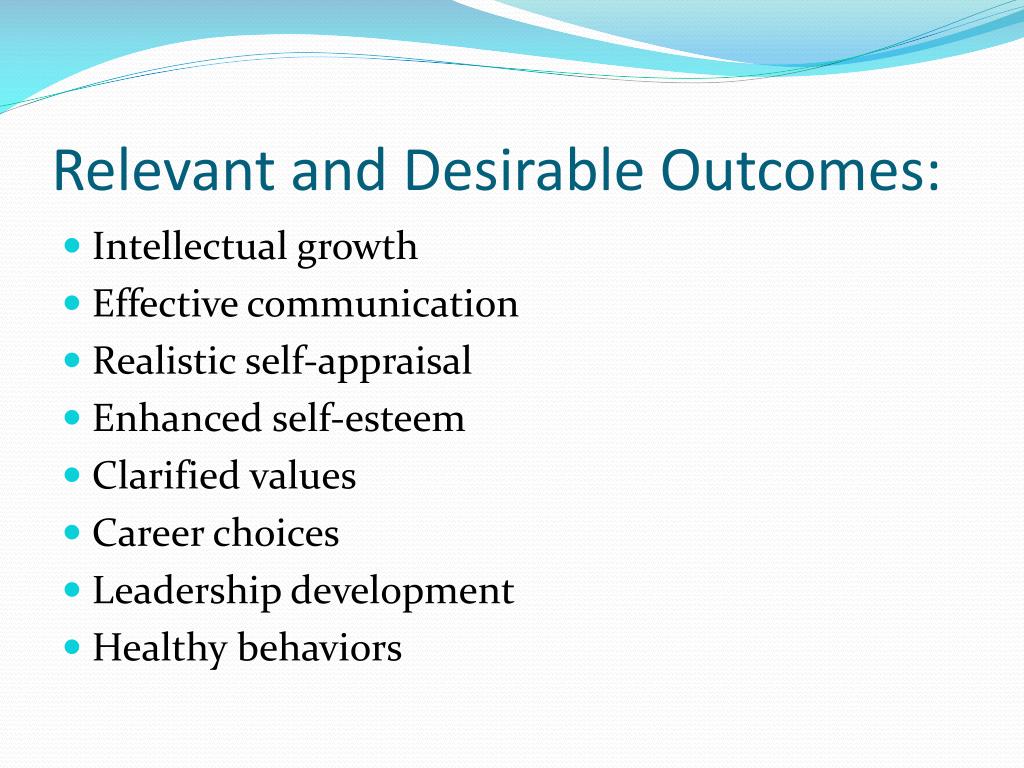 Relevant and Desirable Outcomes:

- Intellectual growth
- Effective communication
- Realistic self-appraisal
- Enhanced self-esteem
- Clarified values
- Career choices
- Leadership development
- Healthy behaviors